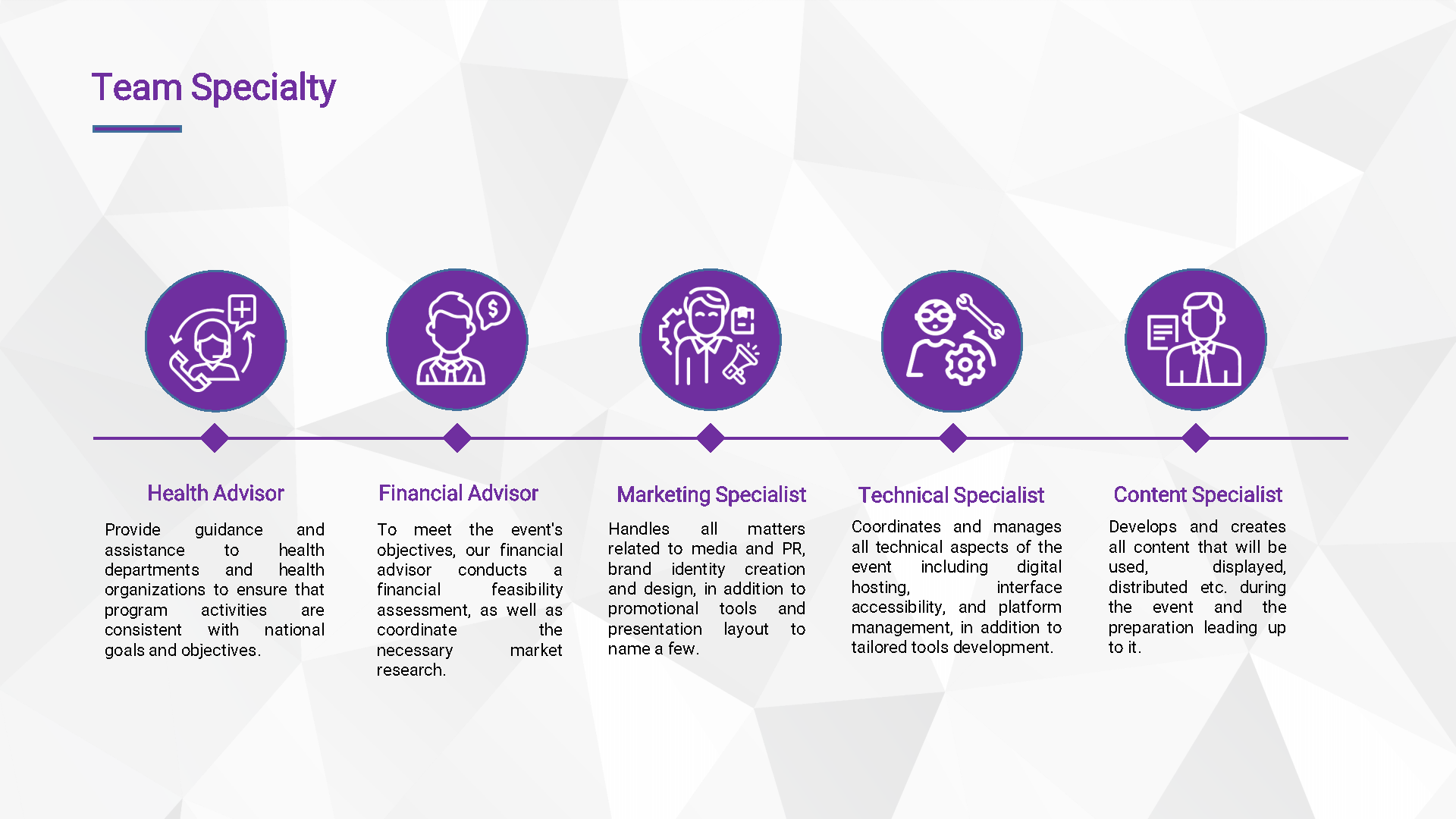 Team Specialty

Health Advisor

Provide guidance and assistance to health departments and health organizations to ensure that program activities are consistent with national goals and objectives.

Financial Advisor

To meet the event's objectives, our financial advisor conducts a financial feasibility assessment, as well as coordinate the necessary market research.

Marketing Specialist

Handles all matters related to media and PR, brand identity creation and design, in addition to promotional tools and presentation layout to name a few.

Technical Specialist

Coordinates and manages all technical aspects of the event including digital hosting, interface accessibility, and platform management, in addition to tailored tools development.

Content Specialist

Develops and creates all content that will be used, displayed, distributed etc. during the event and the preparation leading up to it.